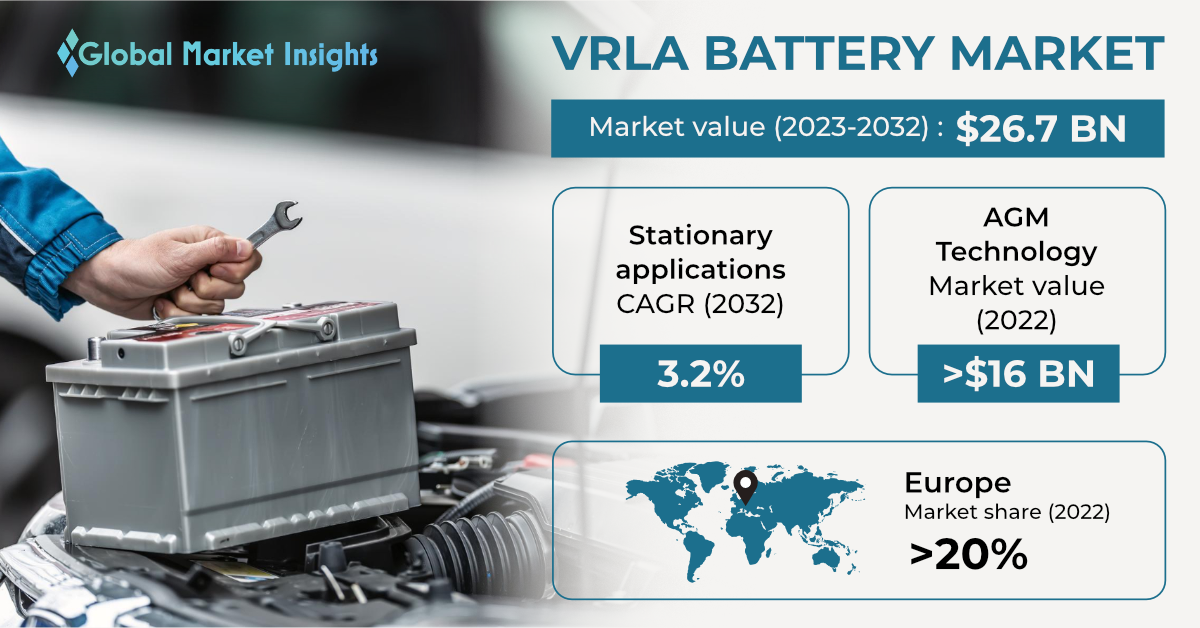 Global Market Insights

VRLA BATTERY MARKET

Market value (2023-2032) : $26.7 BN

Stationary applications CAGR (2032)

3.2%

AGM Technology Market value (2022)

>$16 BN

Europe
Market share (2022)
>20%